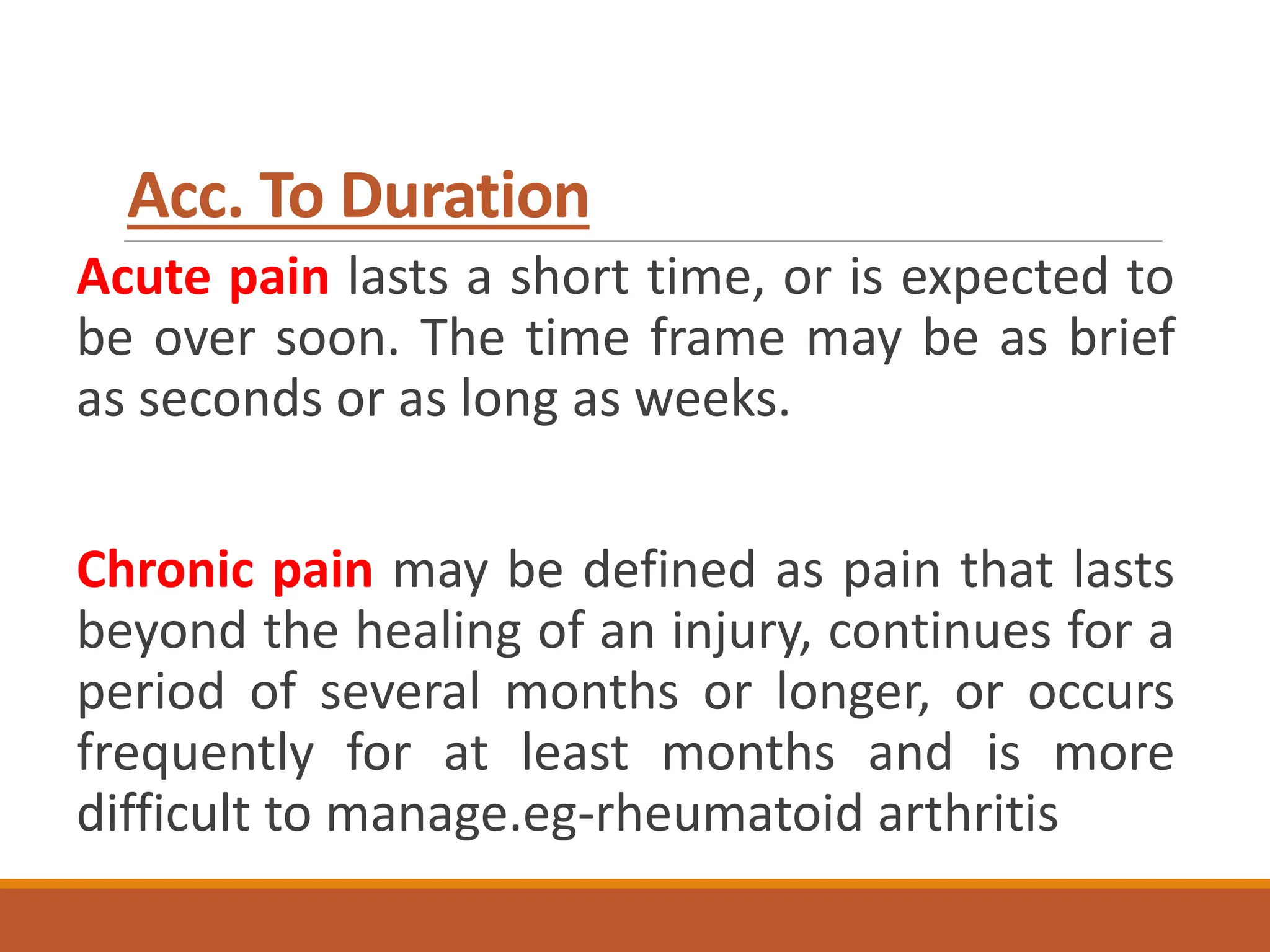 Acc. To Duration

Acute pain lasts a short time, or is expected to be over soon. The time frame may be as brief as seconds or as long as weeks.

Chronic pain may be defined as pain that lasts beyond the healing of an injury, continues for a period of several months or longer, or occurs frequently for at least months and is more difficult to manage.eg-rheumatoid arthritis